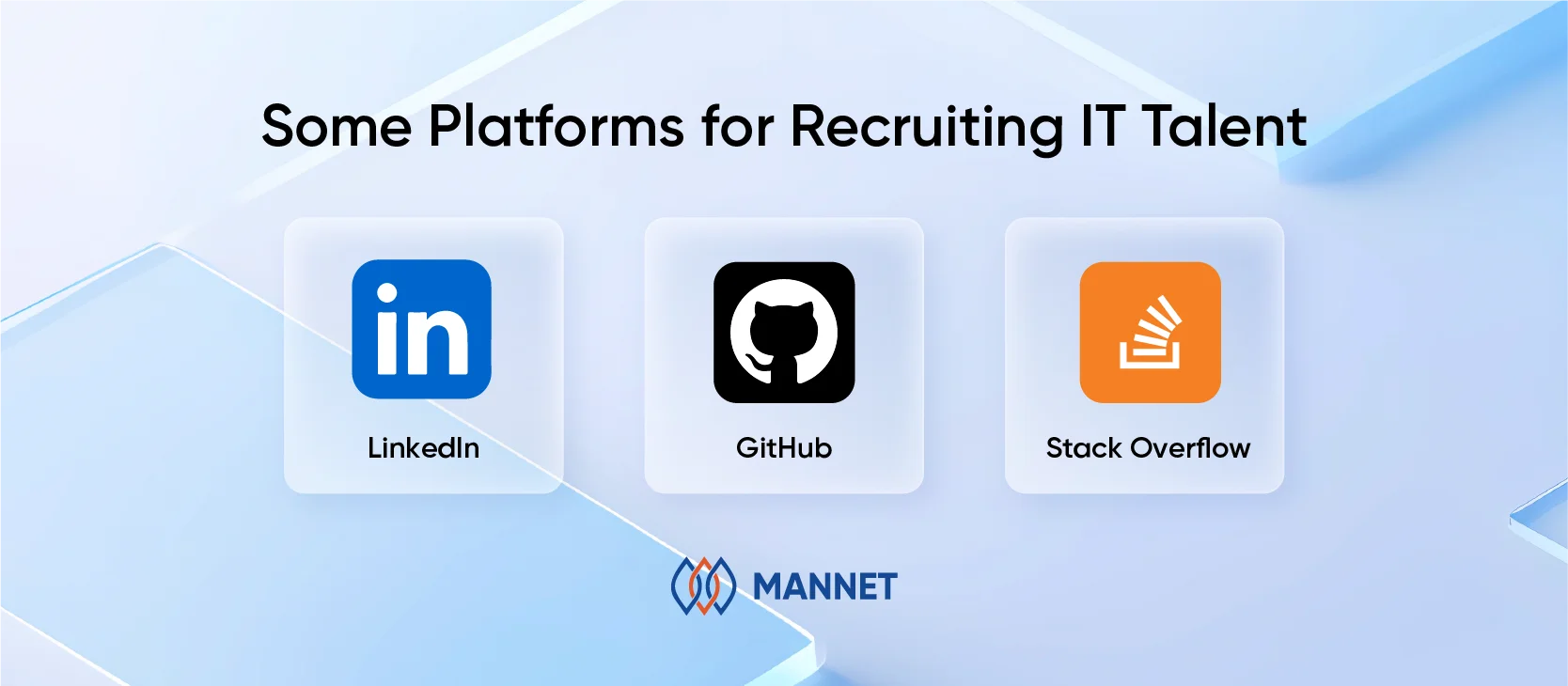 Some Platforms for Recruiting IT Talent

in

LinkedIn

GitHub

Stack Overflow

MANNET